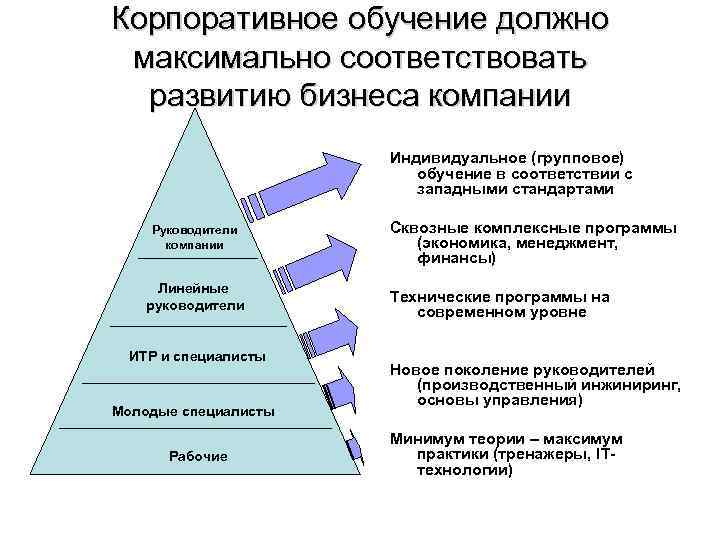 Корпоративное обучение должно максимально соответствовать развитию бизнеса компании

Руководители компании

Линейные руководители

ИТР и специалисты

Молодые специалисты

Рабочие

Индивидуальное (групповое) обучение в соответствии с западными стандартами

Сквозные комплексные программы (экономика, менеджмент, финансы)

Технические программы на современном уровне

Новое поколение руководителей (производственный инжиниринг, основы управления)

Минимум теории – максимум практики (тренажеры, IT-технологии)